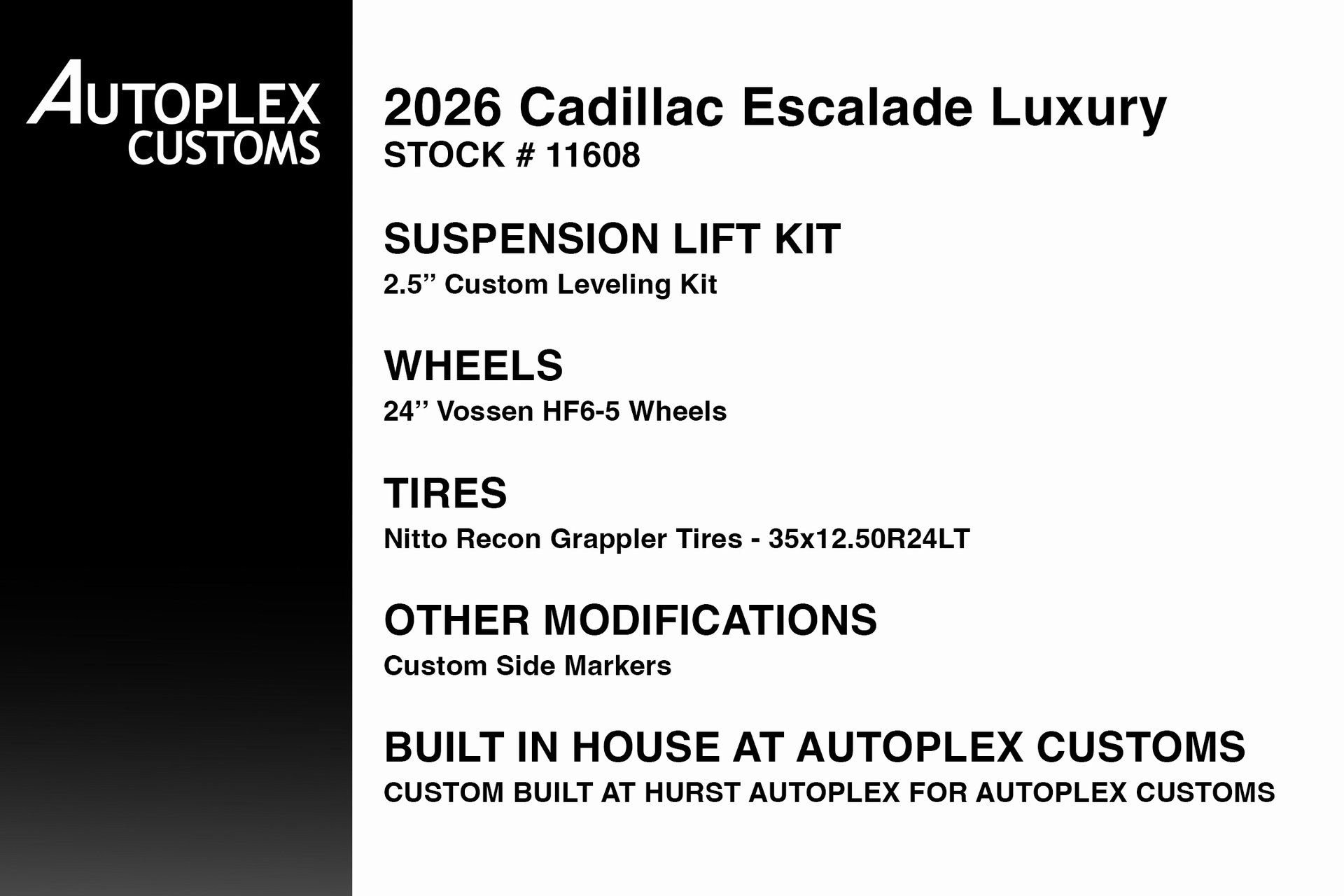 AUTOPLEX
CUSTOMS

2026 Cadillac Escalade Luxury
STOCK # 11608

SUSPENSION LIFT KIT
2.5” Custom Leveling Kit

WHEELS
24” Vossen HF6-5 Wheels

TIRES
Nitto Recon Grappler Tires - 35x12.50R24LT

OTHER MODIFICATIONS
Custom Side Markers

BUILT IN HOUSE AT AUTOPLEX CUSTOMS
CUSTOM BUILT AT HURST AUTOPLEX FOR AUTOPLEX CUSTOMS